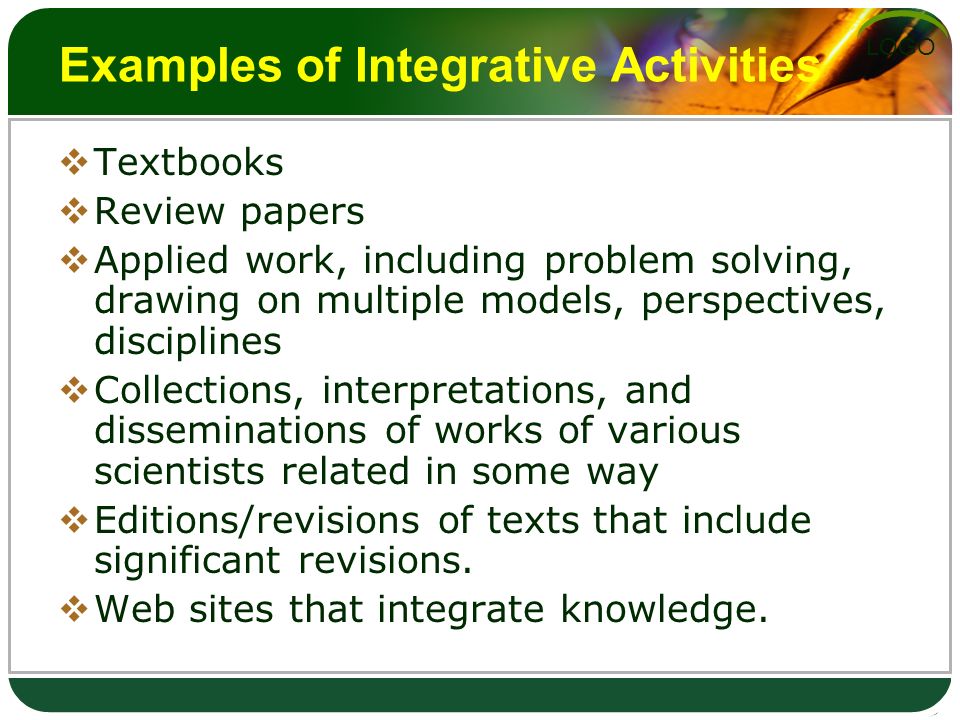 Examples of Integrative Activities

LOGO

❖ Textbooks
❖ Review papers
❖ Applied work, including problem solving, drawing on multiple models, perspectives, disciplines
❖ Collections, interpretations, and disseminations of works of various scientists related in some way
❖ Editions/revisions of texts that include significant revisions.
❖ Web sites that integrate knowledge.